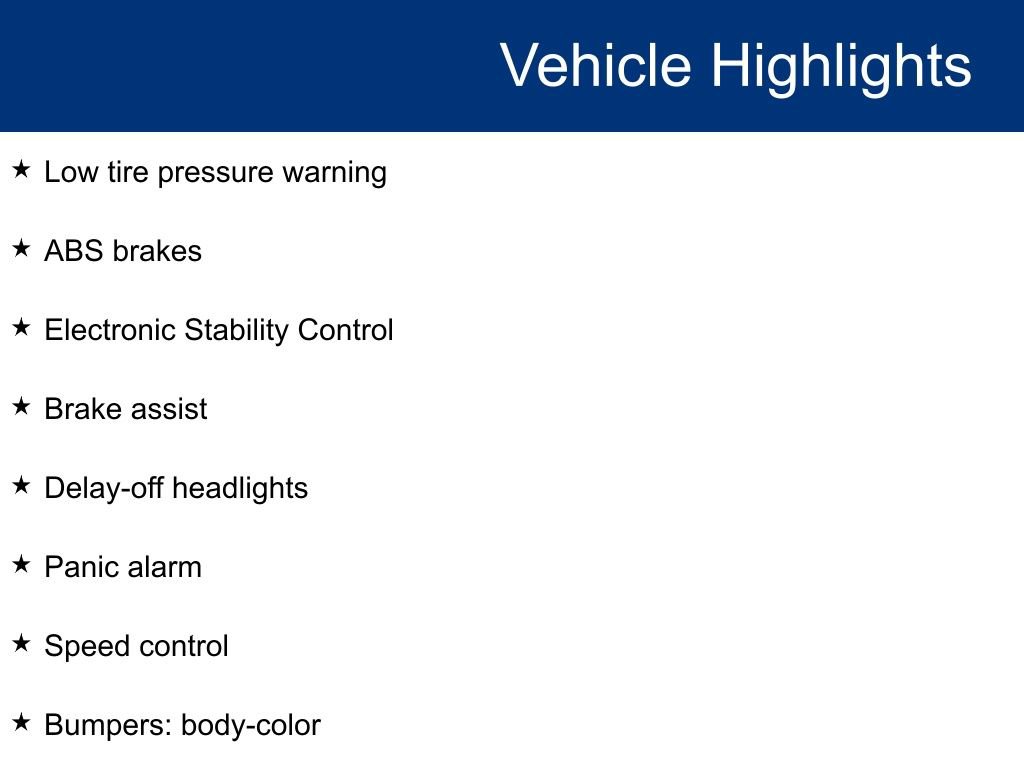 Vehicle Highlights

★ Low tire pressure warning

★ ABS brakes

★ Electronic Stability Control

★ Brake assist

★ Delay-off headlights

★ Panic alarm

★ Speed control

★ Bumpers: body-color